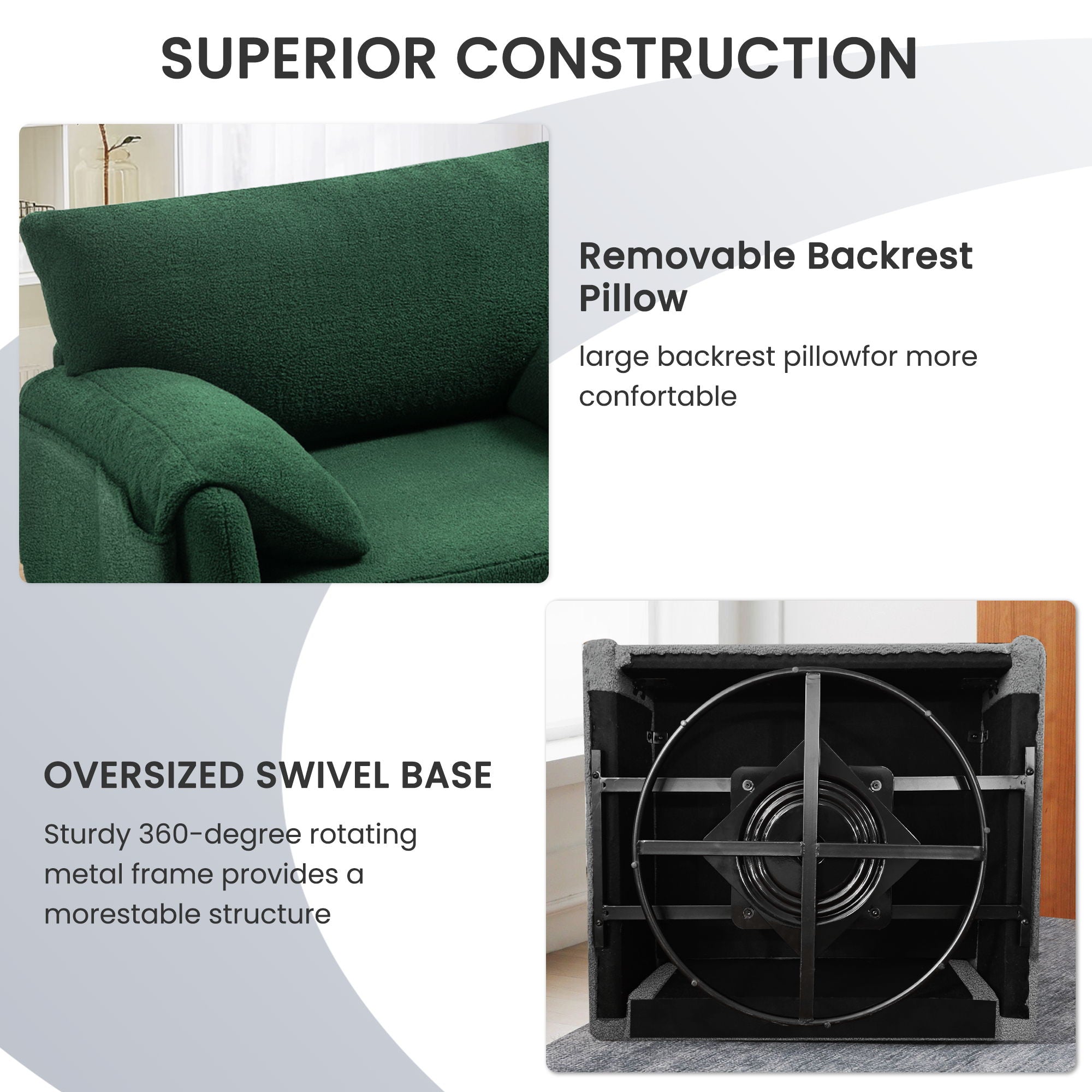 SUPERIOR CONSTRUCTION

Removable Backrest Pillow

large backrest pillowfor more confortable

OVERSIZED SWIVEL BASE

Sturdy 360-degree rotating metal frame provides a morestable structure